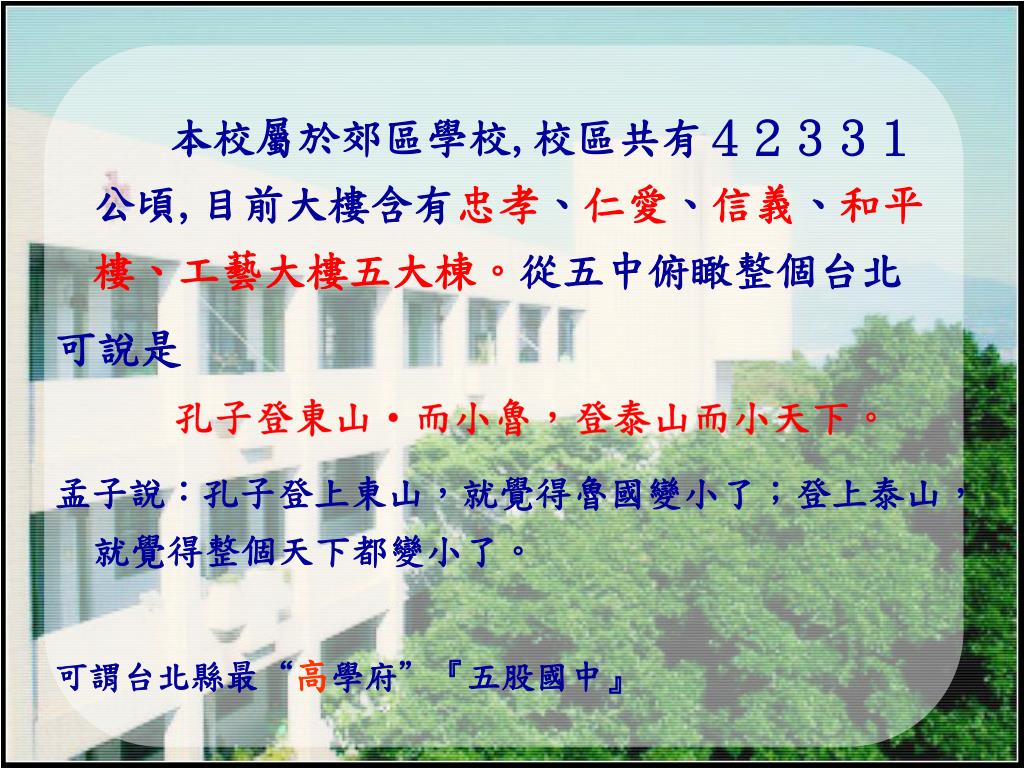 本校屬於郊區學校, 校區共有４２３３１公頃, 目前大樓含有忠孝、仁愛、信義、和平樓、工藝大樓五大棟。從五中俯瞰整個台北可說是

孔子登東山・而小魯，登泰山而小天下。

孟子說：孔子登上東山，就覺得魯國變小了；登上泰山，就覺得整個天下都變小了。

可謂台北縣最“高學府”『五股國中』